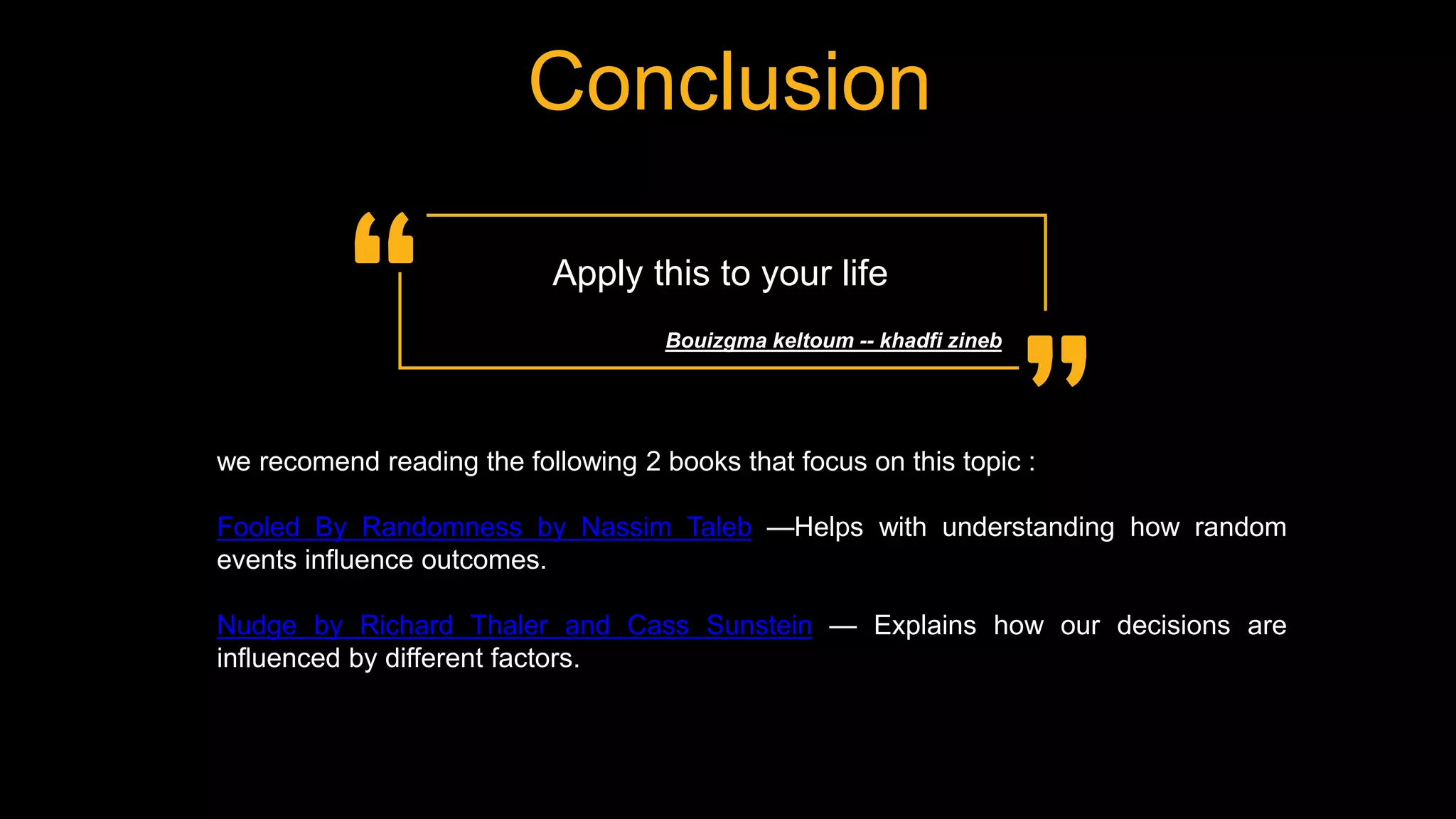 Conclusion

Apply this to your life

Bouizgma keltoum -- khadfi zineb

we recomend reading the following 2 books that focus on this topic :

Fooled By Randomness by Nassim Taleb —Helps with understanding how random events influence outcomes.

Nudge by Richard Thaler and Cass Sunstein — Explains how our decisions are influenced by different factors.